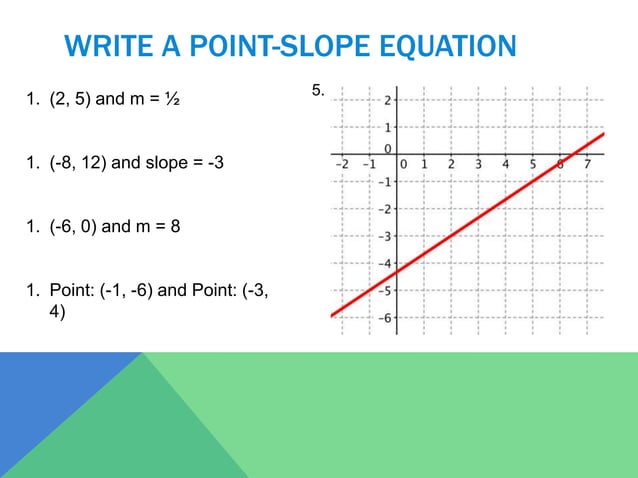 WRITE A POINT-SLOPE EQUATION

1. (2, 5) and m = ½

1. (-8, 12) and slope = -3

1. (-6, 0) and m = 8

1. Point: (-1, -6) and Point: (-3, 4)

5.

2
1
0
-2 -1 0 1 2 3 4 5 6 7
-1
-2
-3
-4
-5
-6